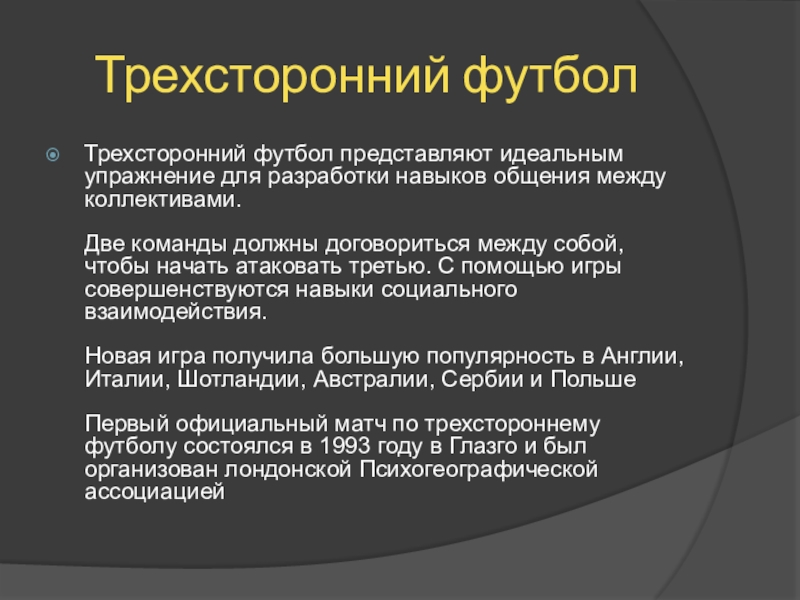 Трехсторонний футбол

Трехсторонний футбол представляют идеальным упражнение для разработки навыков общения между коллективами.

Две команды должны договориться между собой, чтобы начать атаковать третью. С помощью игры совершенствуются навыки социального взаимодействия.

Новая игра получила большую популярность в Англии, Италии, Шотландии, Австралии, Сербии и Польше

Первый официальный матч по трехстороннему футболу состоялся в 1993 году в Глазго и был организован лондонской Психогеографической ассоциацией